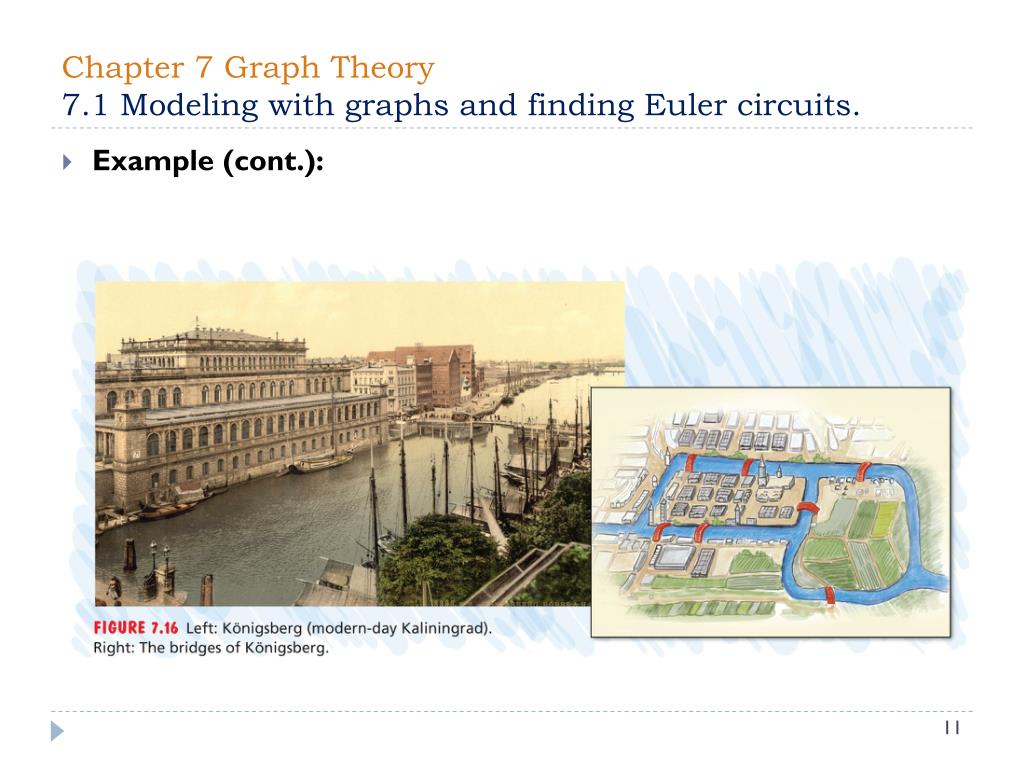 Chapter 7 Graph Theory
7.1 Modeling with graphs and finding Euler circuits.

Example (cont.):

FIGURE 7.16 Left: Königsberg (modern-day Kaliningrad). Right: The bridges of Königsberg.

11